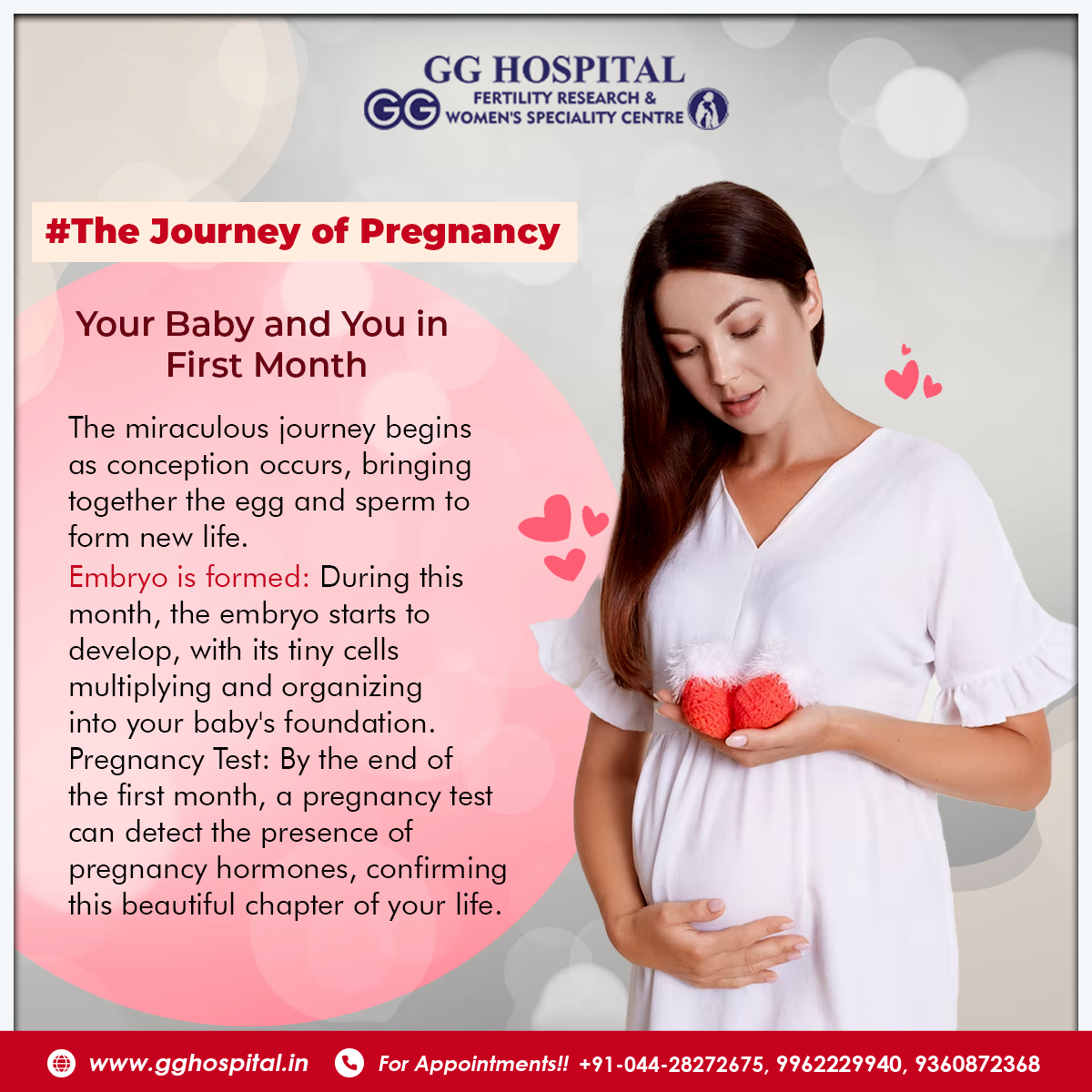 GG HOSPITAL
GG FERTILITY RESEARCH & WOMEN'S SPECIALITY CENTRE

#The Journey of Pregnancy

Your Baby and You in First Month

The miraculous journey begins as conception occurs, bringing together the egg and sperm to form new life.

Embryo is formed: During this month, the embryo starts to develop, with its tiny cells multiplying and organizing into your baby's foundation.

Pregnancy Test: By the end of the first month, a pregnancy test can detect the presence of pregnancy hormones, confirming this beautiful chapter of your life.

www.gghospital.in For Appointments!! +91-044-28272675, 9962229940, 9360872368